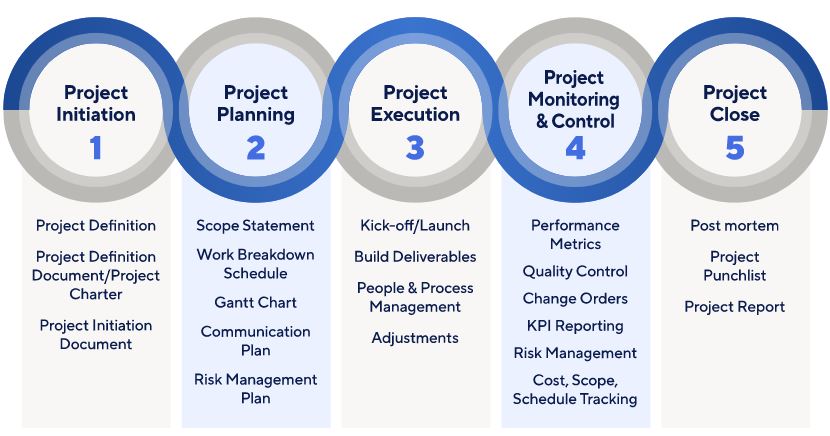 Project Initiation
1

Project Definition

Project Definition Document/Project Charter

Project Initiation Document

Project Planning
2

Scope Statement

Work Breakdown Schedule

Gantt Chart

Communication Plan

Risk Management Plan

Project Execution
3

Kick-off/Launch

Build Deliverables

People & Process Management

Adjustments

Project Monitoring & Control
4

Performance Metrics

Quality Control

Change Orders

KPI Reporting

Risk Management

Cost, Scope, Schedule Tracking

Project Close
5

Post mortem

Project Punchlist

Project Report